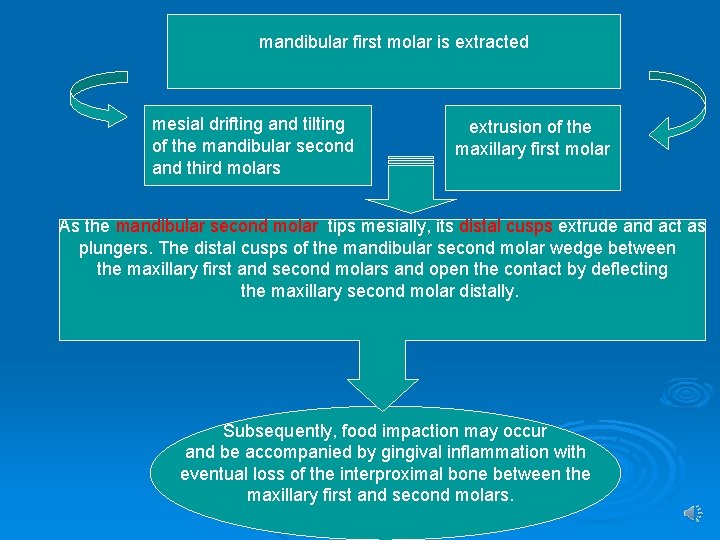 mandibular first molar is extracted

mesial drifting and tilting of the mandibular second and third molars

extrusion of the maxillary first molar

As the mandibular second molar tips mesially, its distal cusps extrude and act as plungers. The distal cusps of the mandibular second molar wedge between the maxillary first and second molars and open the contact by deflecting the maxillary second molar distally.

Subsequently, food impaction may occur and be accompanied by gingival inflammation with eventual loss of the interproximal bone between the maxillary first and second molars.